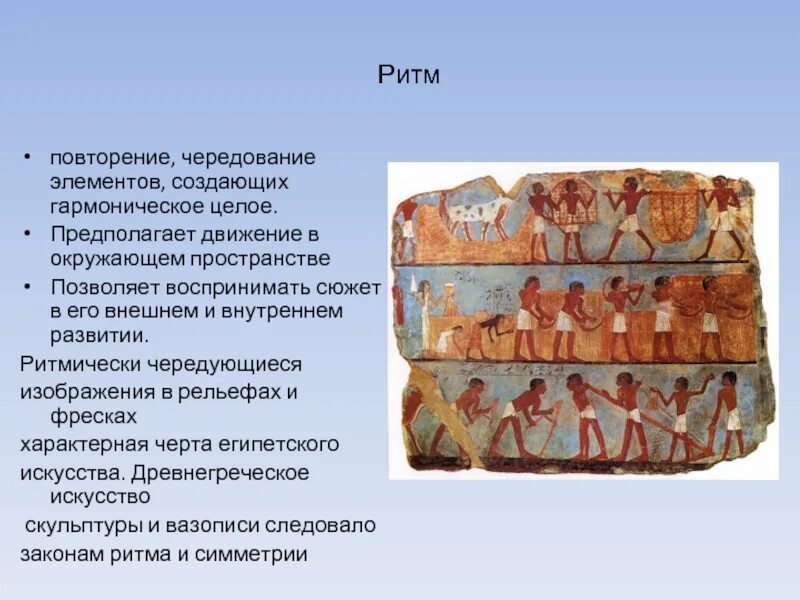 Ритм

• повторение, чередование элементов, создающих гармоническое целое.
• Предполагает движение в окружающем пространстве
• Позволяет воспринимать сюжет в его внешнем и внутреннем развитии.

Ритмически чередующиеся
изображения в рельефах и фресках
характерная черта египетского
искусства. Древнегреческое искусство
скульптуры и вазописи следовало
законам ритма и симметрии